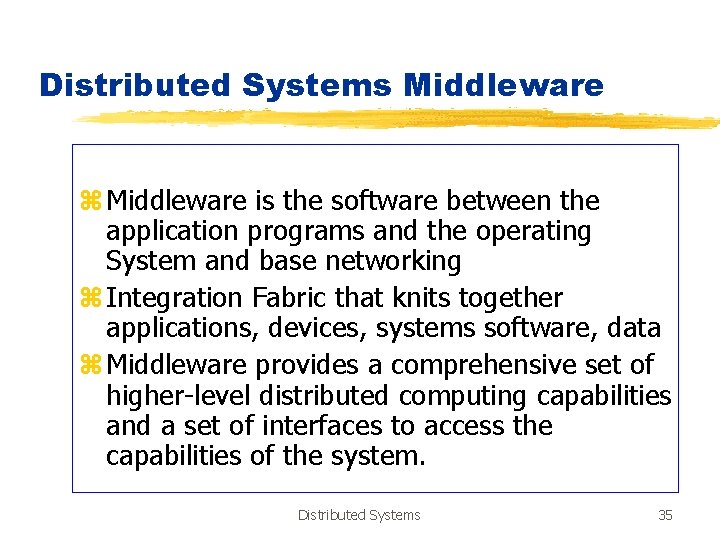 Distributed Systems Middleware

⌘ Middleware is the software between the application programs and the operating System and base networking

⌘ Integration Fabric that knits together applications, devices, systems software, data

⌘ Middleware provides a comprehensive set of higher-level distributed computing capabilities and a set of interfaces to access the capabilities of the system.

Distributed Systems

35